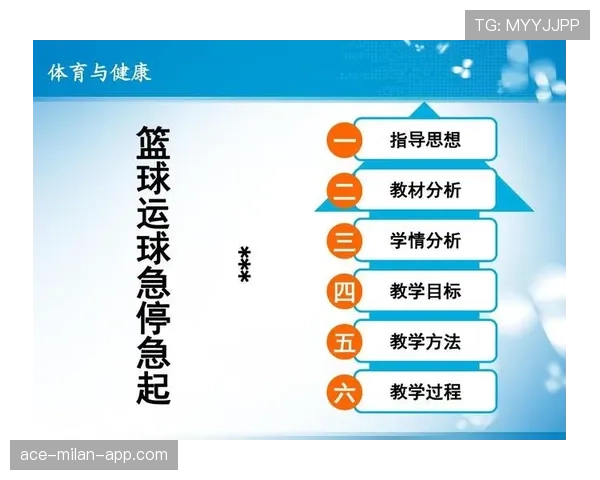 TG: MYYJJPP

体育与健康

篮球运球急停急起

***

一 指导思想
二 教材分析
三 学情分析
四 教学目标
五 教学方法
六 教学过程

ace-milan-app.com